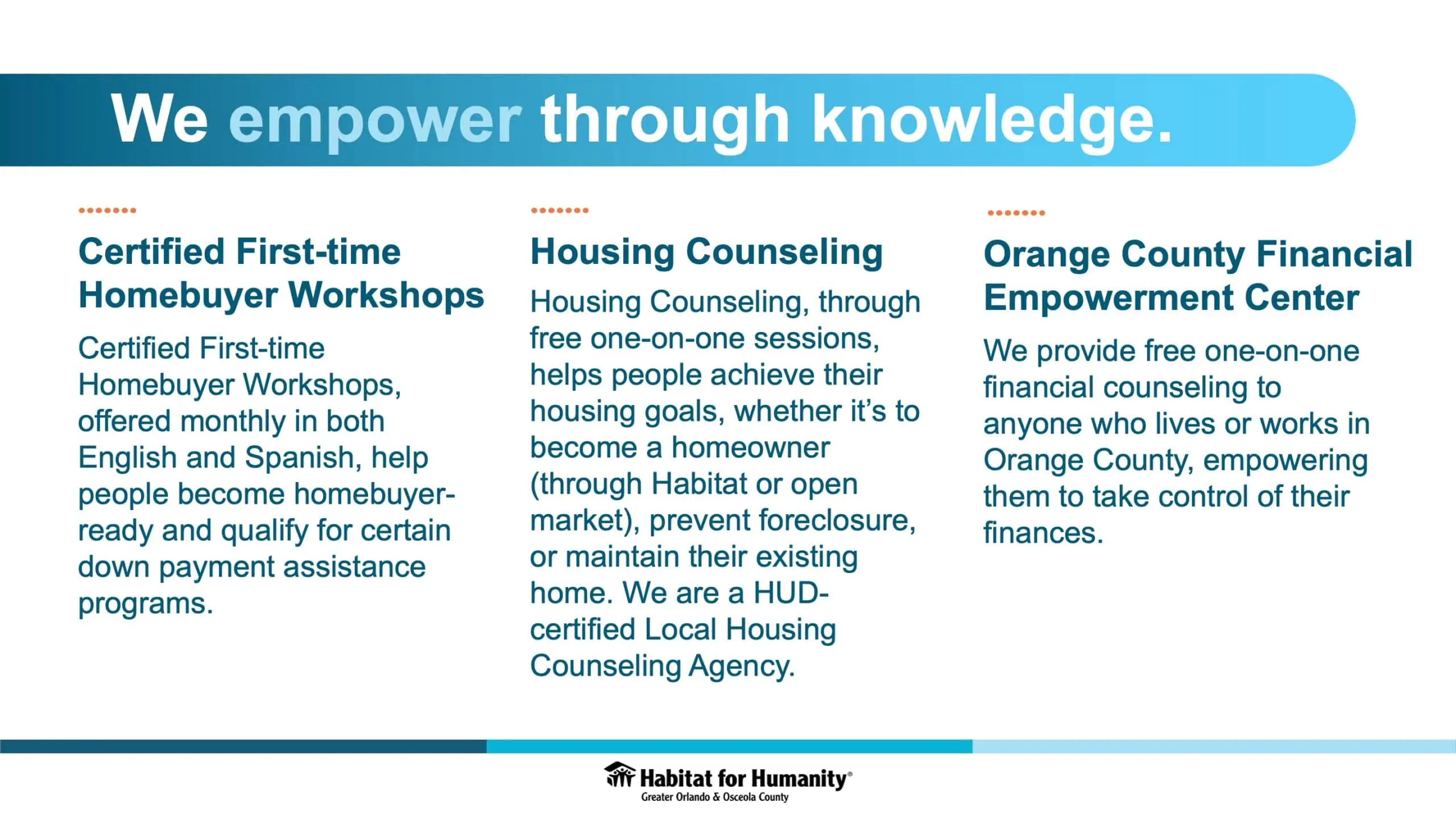 We empower through knowledge.

Certified First-time Homebuyer Workshops

Certified First-time Homebuyer Workshops, offered monthly in both English and Spanish, help people become homebuyer-ready and qualify for certain down payment assistance programs.

Housing Counseling

Housing Counseling, through free one-on-one sessions, helps people achieve their housing goals, whether it's to become a homeowner (through Habitat or open market), prevent foreclosure, or maintain their existing home. We are a HUD-certified Local Housing Counseling Agency.

Orange County Financial Empowerment Center

We provide free one-on-one financial counseling to anyone who lives or works in Orange County, empowering them to take control of their finances.

Habitat for Humanity®
Greater Orlando & Osceola County